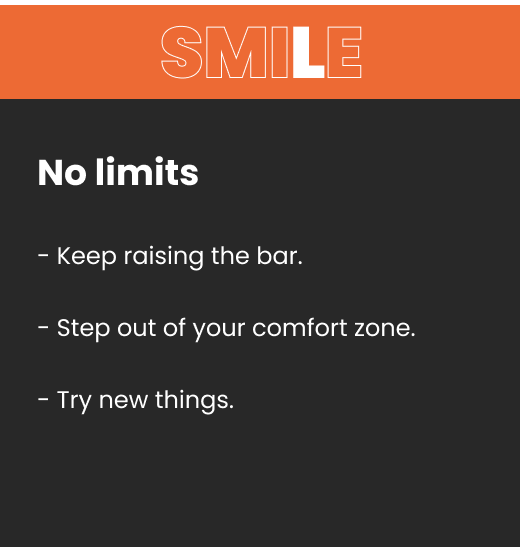 SMILE

No limits

- Keep raising the bar.

- Step out of your comfort zone.

- Try new things.